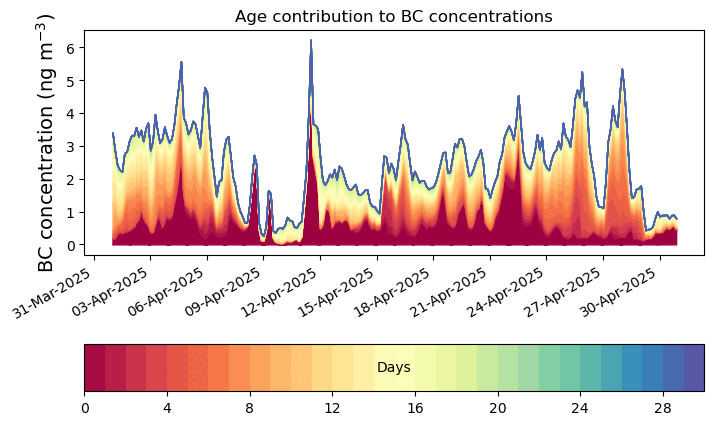 Age contribution to BC concentrations

BC concentration (ng m$^{-3}$)

6
5
4
3
2
1
0

31-Mar-2025
03-Apr-2025
06-Apr-2025
09-Apr-2025
12-Apr-2025
15-Apr-2025
18-Apr-2025
21-Apr-2025
24-Apr-2025
27-Apr-2025
30-Apr-2025

Days

0
4
8
12
16
20
24
28